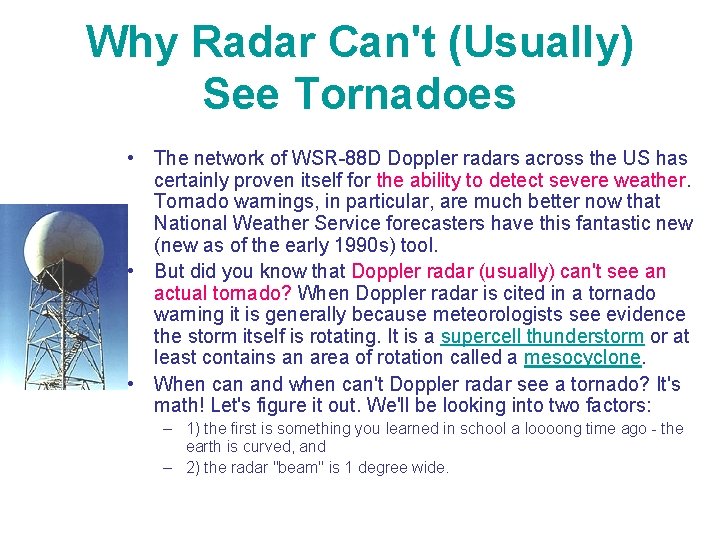 Why Radar Can't (Usually) See Tornadoes

• The network of WSR-88D Doppler radars across the US has certainly proven itself for the ability to detect severe weather. Tornado warnings, in particular, are much better now that National Weather Service forecasters have this fantastic new (new as of the early 1990s) tool.

• But did you know that Doppler radar (usually) can't see an actual tornado? When Doppler radar is cited in a tornado warning it is generally because meteorologists see evidence the storm itself is rotating. It is a supercell thunderstorm or at least contains an area of rotation called a mesocyclone.

• When can and when can't Doppler radar see a tornado? It's math! Let's figure it out. We'll be looking into two factors:
– 1) the first is something you learned in school a loooong time ago - the earth is curved, and
– 2) the radar "beam" is 1 degree wide.